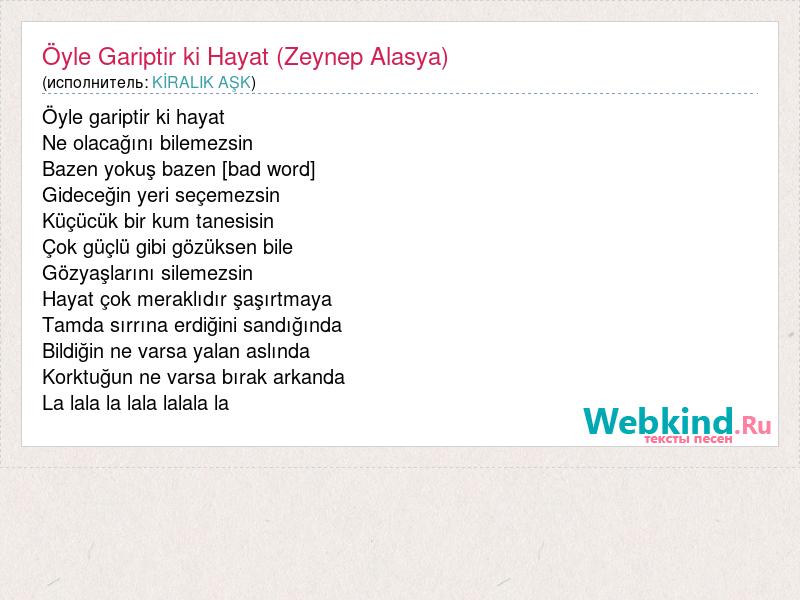 Öyle Gariptir ki Hayat (Zeynep Alasya)
(исполнитель: KİRALIK AŞK)

Öyle gariptir ki hayat
Ne olacağını bilemezsin
Bazen yokuş bazen [bad word]
Gideceğin yeri seçemezsin
Küçücük bir kum tanesisin
Çok güçlü gibi gözüksen bile
Gözyaşlarını silemezsin
Hayat çok meraklıdır şaşırtmaya
Tamda sırrına erdiğini sandığında
Bildiğin ne varsa yalan aslında
Korktuğun ne varsa bırak arkanda
La lala la lala lalala la

Webkind.Ru
тексты песен